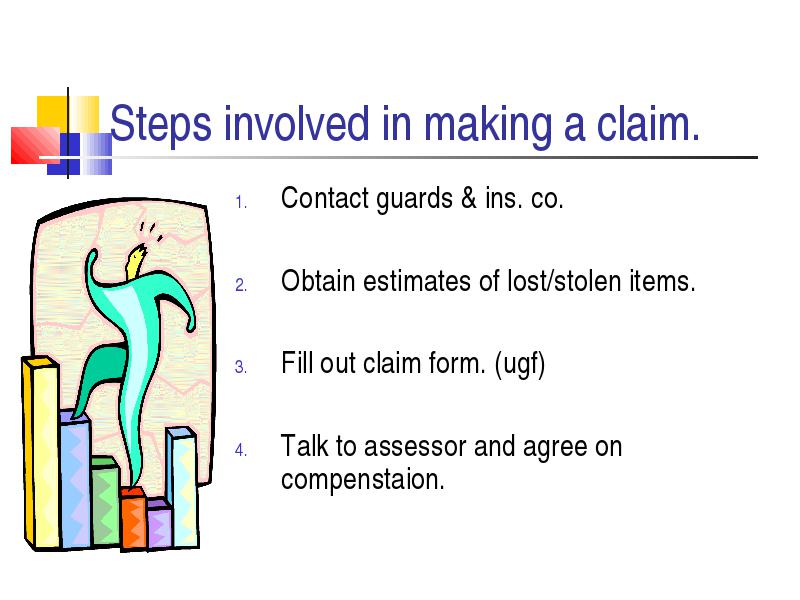 Steps involved in making a claim.

1. Contact guards & ins. co.

2. Obtain estimates of lost/stolen items.

3. Fill out claim form. (ugf)

4. Talk to assessor and agree on compenstaion.